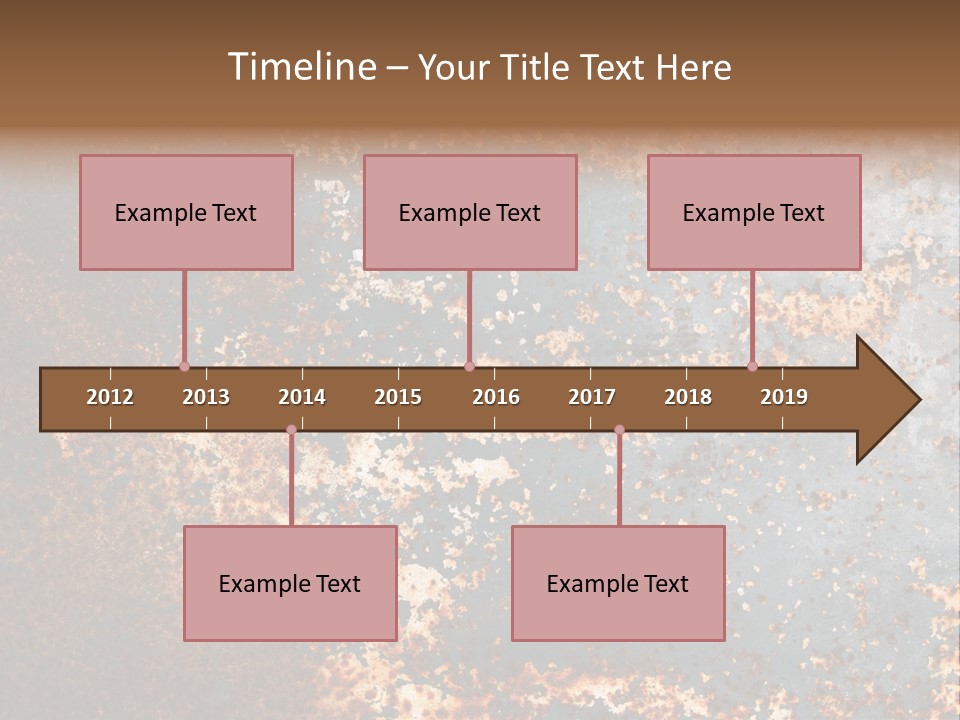 Timeline – Your Title Text Here

Example Text

Example Text

Example Text

2012 2013 2014 2015 2016 2017 2018 2019

Example Text

Example Text